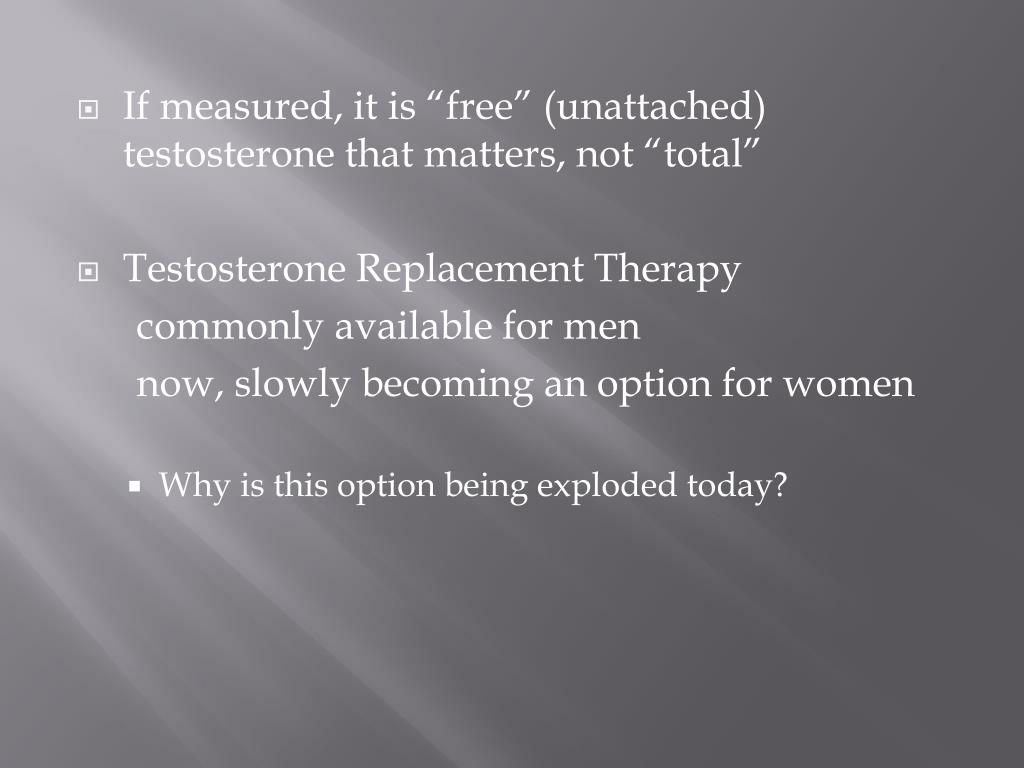 If measured, it is “free” (unattached) testosterone that matters, not “total”

Testosterone Replacement Therapy
commonly available for men
now, slowly becoming an option for women

Why is this option being exploded today?